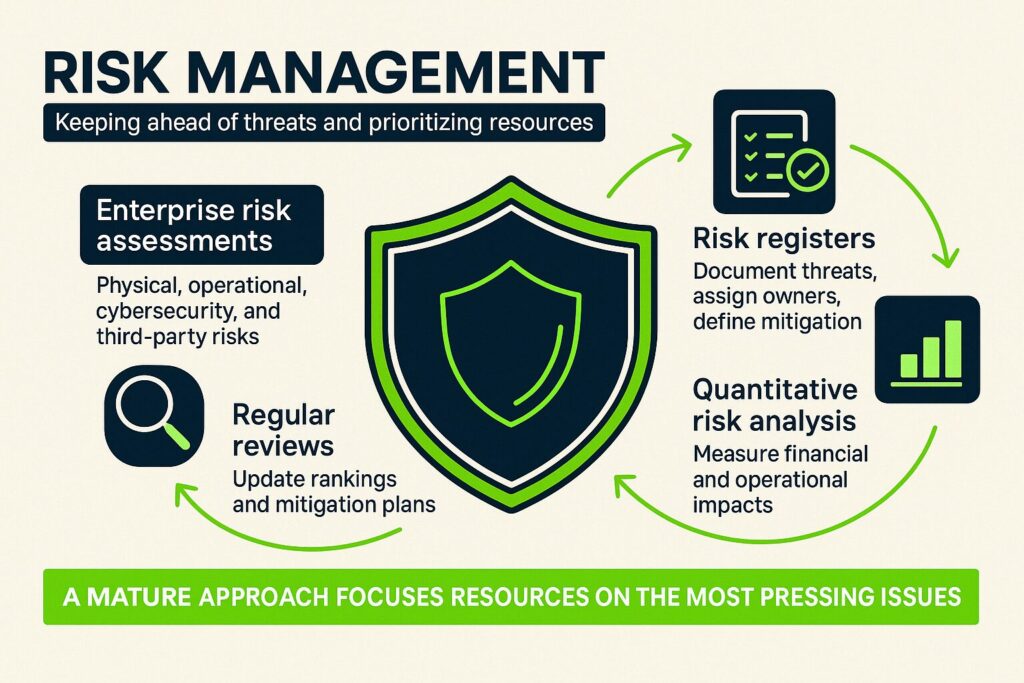 RISK MANAGEMENT

Keeping ahead of threats and prioritizing resources

Enterprise risk assessments

Physical, operational, cybersecurity, and third-party risks

Regular reviews

Update rankings and mitigation plans

Risk registers

Document threats, assign owners, define mitigation

Quantitative risk analysis

Measure financial and operational impacts

A MATURE APPROACH FOCUSES RESOURCES ON THE MOST PRESSING ISSUES